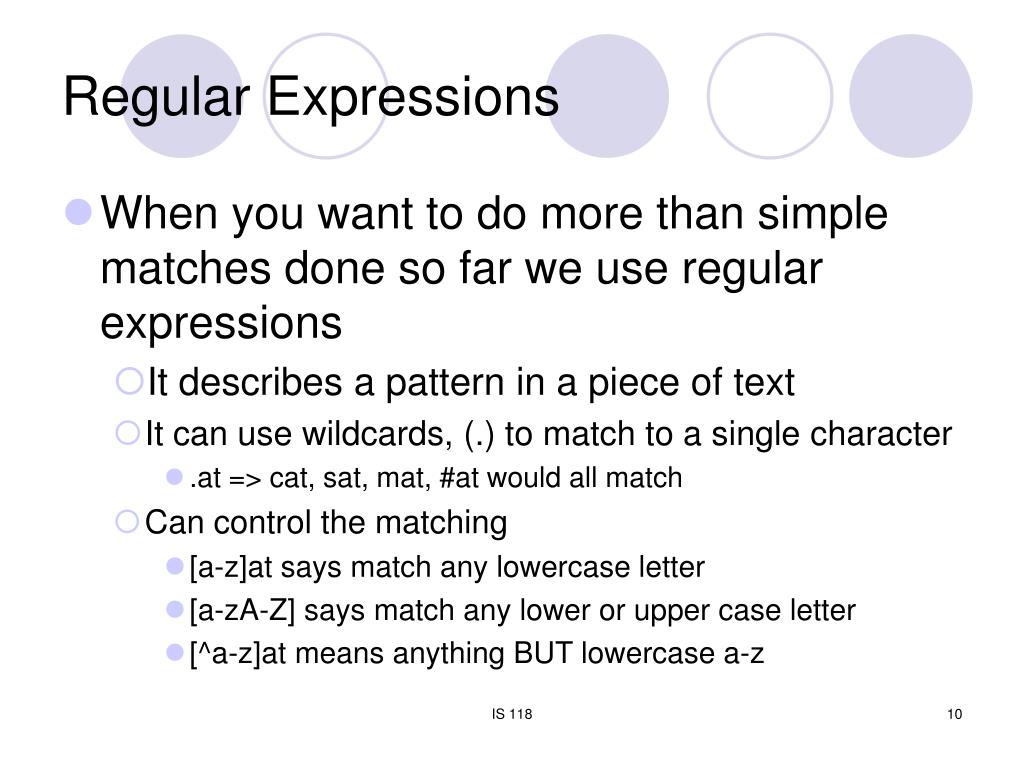 Regular Expressions

When you want to do more than simple matches done so far we use regular expressions

It describes a pattern in a piece of text

It can use wildcards, (.) to match to a single character

.at => cat, sat, mat, #at would all match

Can control the matching

[a-z]at says match any lowercase letter

[a-zA-Z] says match any lower or upper case letter

[^a-z]at means anything BUT lowercase a-z

IS 118

10